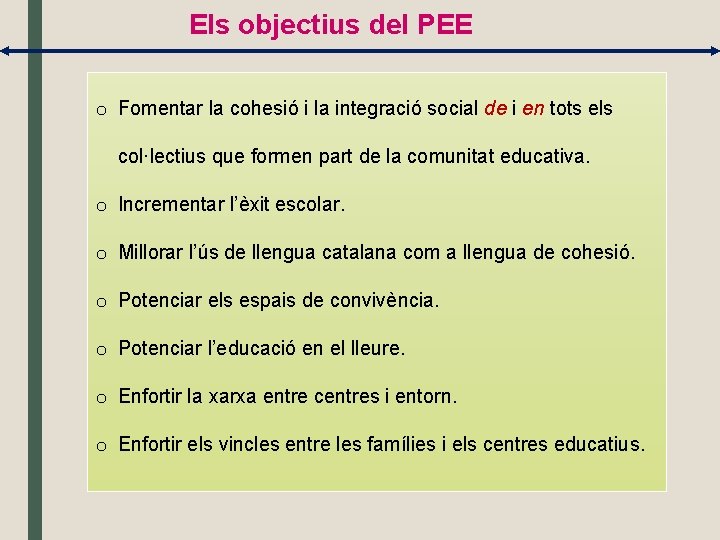 Els objectius del PEE

o Fomentar la cohesió i la integració social de i en tots els col·lectius que formen part de la comunitat educativa.

o Incrementar l'èxit escolar.

o Millorar l'ús de llengua catalana com a llengua de cohesió.

o Potenciar els espais de convivència.

o Potenciar l'educació en el lleure.

o Enfortir la xarxa entre centres i entorn.

o Enfortir els vincles entre les famílies i els centres educatius.